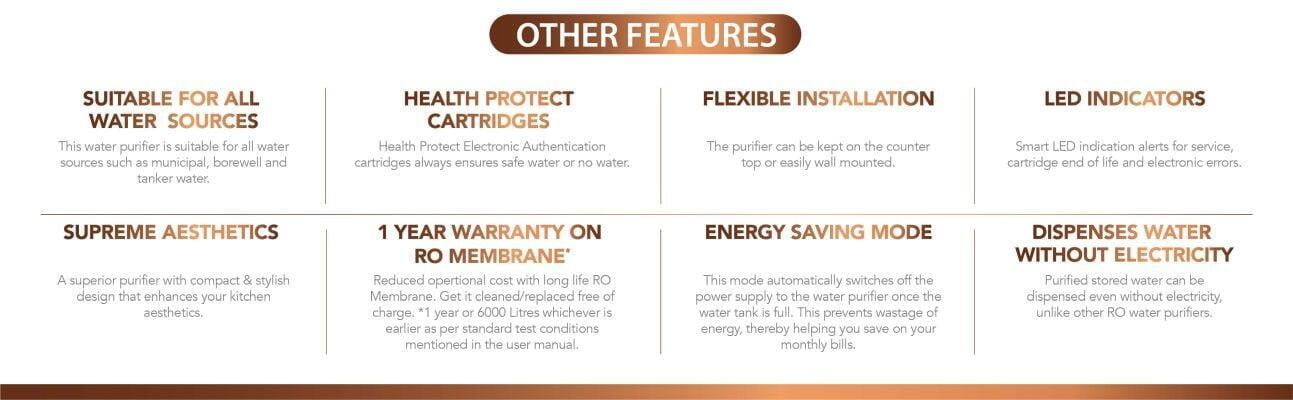 OTHER FEATURES

SUITABLE FOR ALL WATER SOURCES

This water purifier is suitable for all water sources such as municipal, borewell and tanker water.

HEALTH PROTECT CARTRIDGES

Health Protect Electronic Authentication cartridges always ensures safe water or no water.

FLEXIBLE INSTALLATION

The purifier can be kept on the counter top or easily wall mounted.

LED INDICATORS

Smart LED indication alerts for service, cartridge end of life and electronic errors.

SUPREME AESTHETICS

A superior purifier with compact & stylish design that enhances your kitchen aesthetics.

1 YEAR WARRANTY ON RO MEMBRANE*

Reduced opertional cost with long life RO Membrane. Get it cleaned/replaced free of charge. *1 year or 6000 Litres whichever is earlier as per standard test conditions mentioned in the user manual.

ENERGY SAVING MODE

This mode automatically switches off the power supply to the water purifier once the water tank is full. This prevents wastage of energy, thereby helping you save on your monthly bills.

DISPENSES WATER WITHOUT ELECTRICITY

Purified stored water can be dispensed even without electricity, unlike other RO water purifiers.